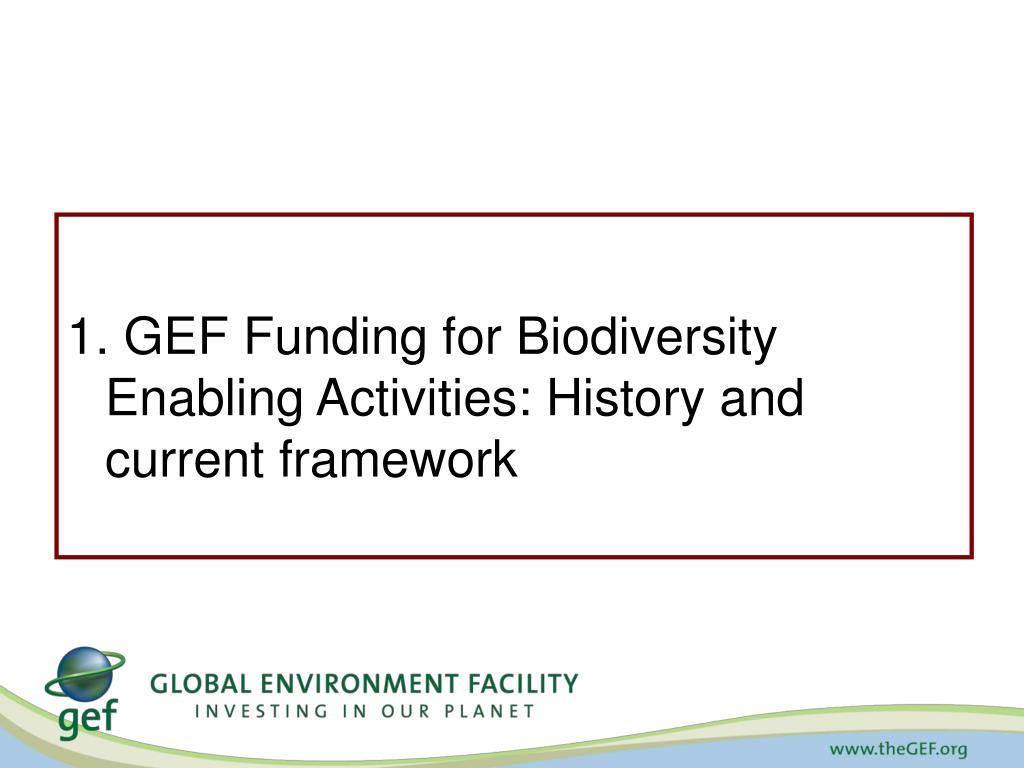 1. GEF Funding for Biodiversity Enabling Activities: History and current framework

gef

GLOBAL ENVIRONMENT FACILITY
INVESTING IN OUR PLANET

www.theGEF.org